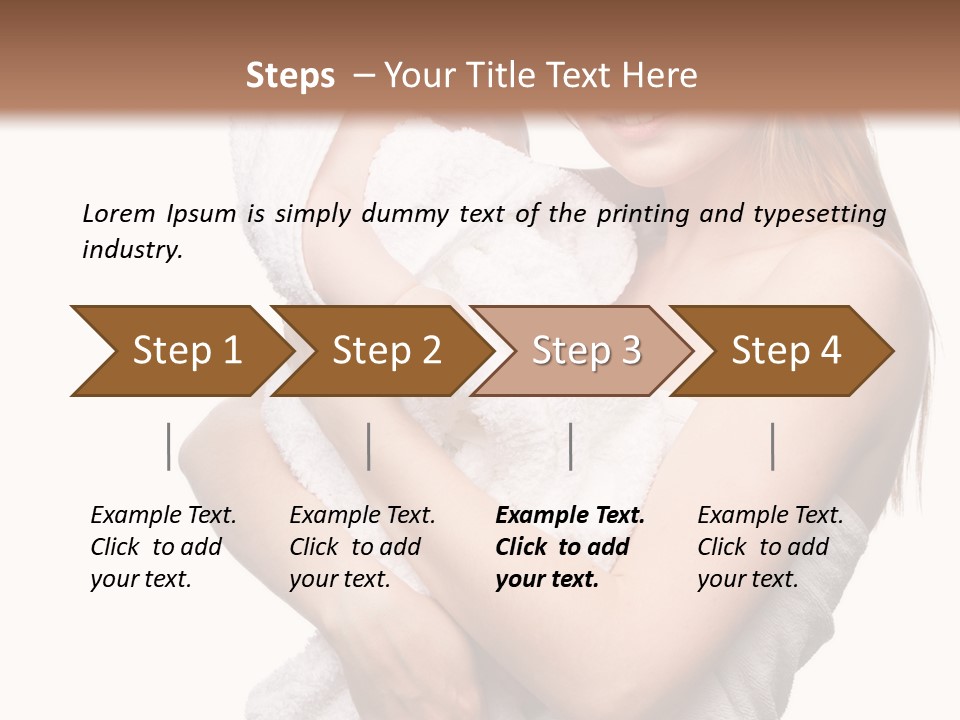 Steps – Your Title Text Here

Lorem Ipsum is simply dummy text of the printing and typesetting industry.

Step 1

Step 2

Step 3

Step 4

Example Text. Click to add your text.

Example Text. Click to add your text.

Example Text. Click to add your text.

Example Text. Click to add your text.